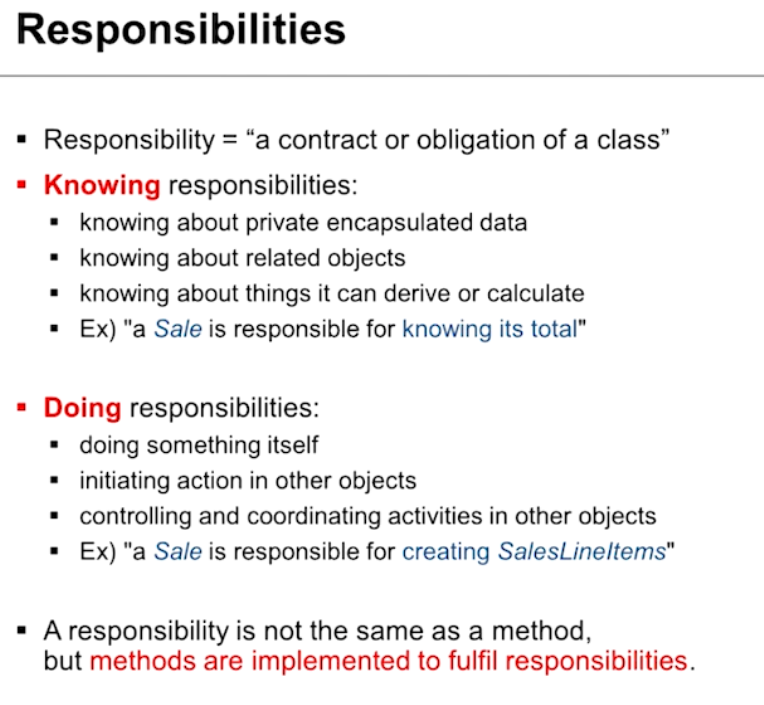 Responsibilities

▪ Responsibility = “a contract or obligation of a class”

▪ Knowing responsibilities:
  ▪ knowing about private encapsulated data
  ▪ knowing about related objects
  ▪ knowing about things it can derive or calculate
  ▪ Ex) "a Sale is responsible for knowing its total"

▪ Doing responsibilities:
  ▪ doing something itself
  ▪ initiating action in other objects
  ▪ controlling and coordinating activities in other objects
  ▪ Ex) "a Sale is responsible for creating SalesLineItems"

▪ A responsibility is not the same as a method, but methods are implemented to fulfil responsibilities.